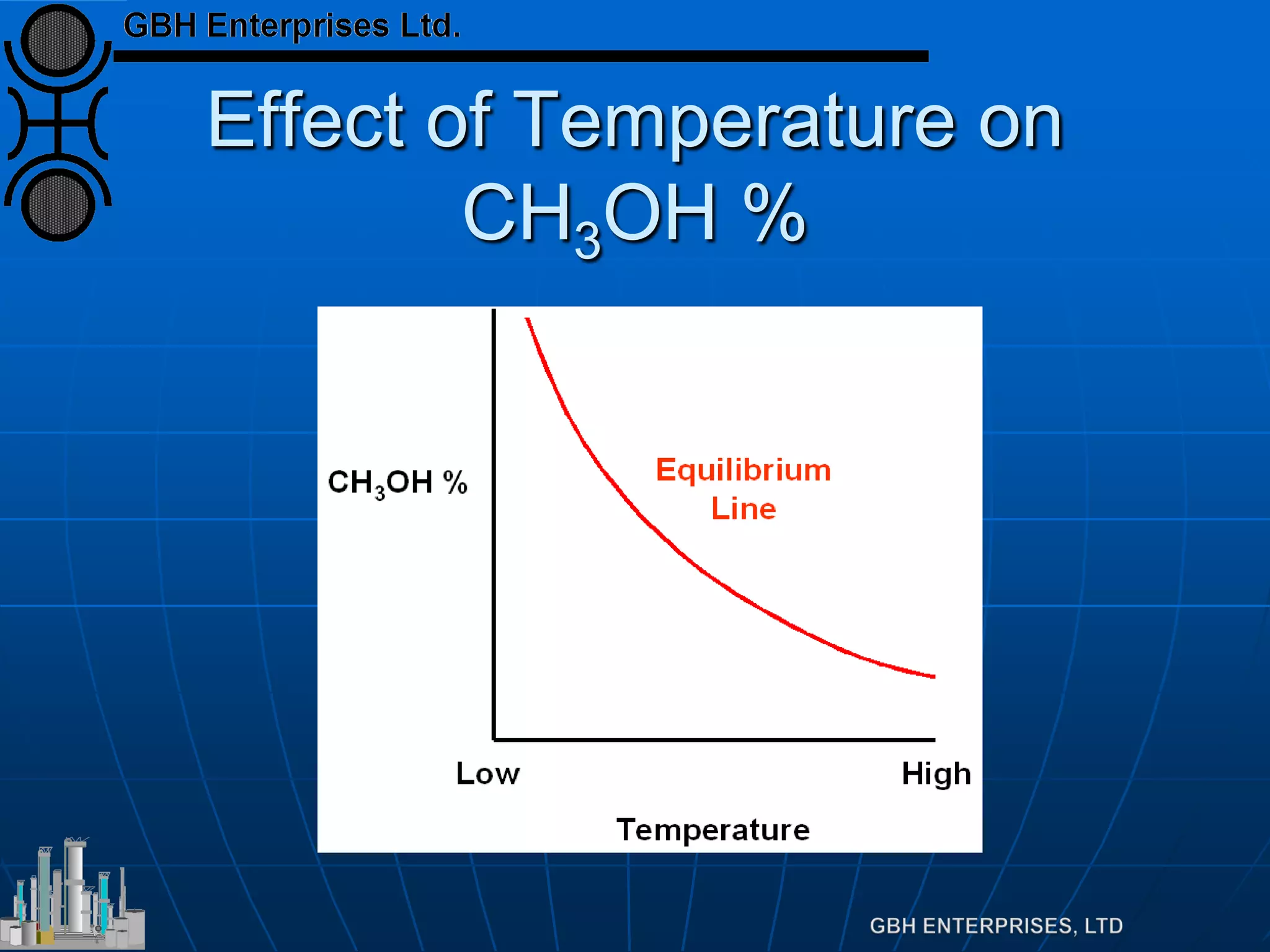 GBH Enterprises Ltd.

Effect of Temperature on $CH_3OH$ %

$CH_3OH$ %

Equilibrium Line

Low

High

Temperature

GBH ENTERPRISES, LTD